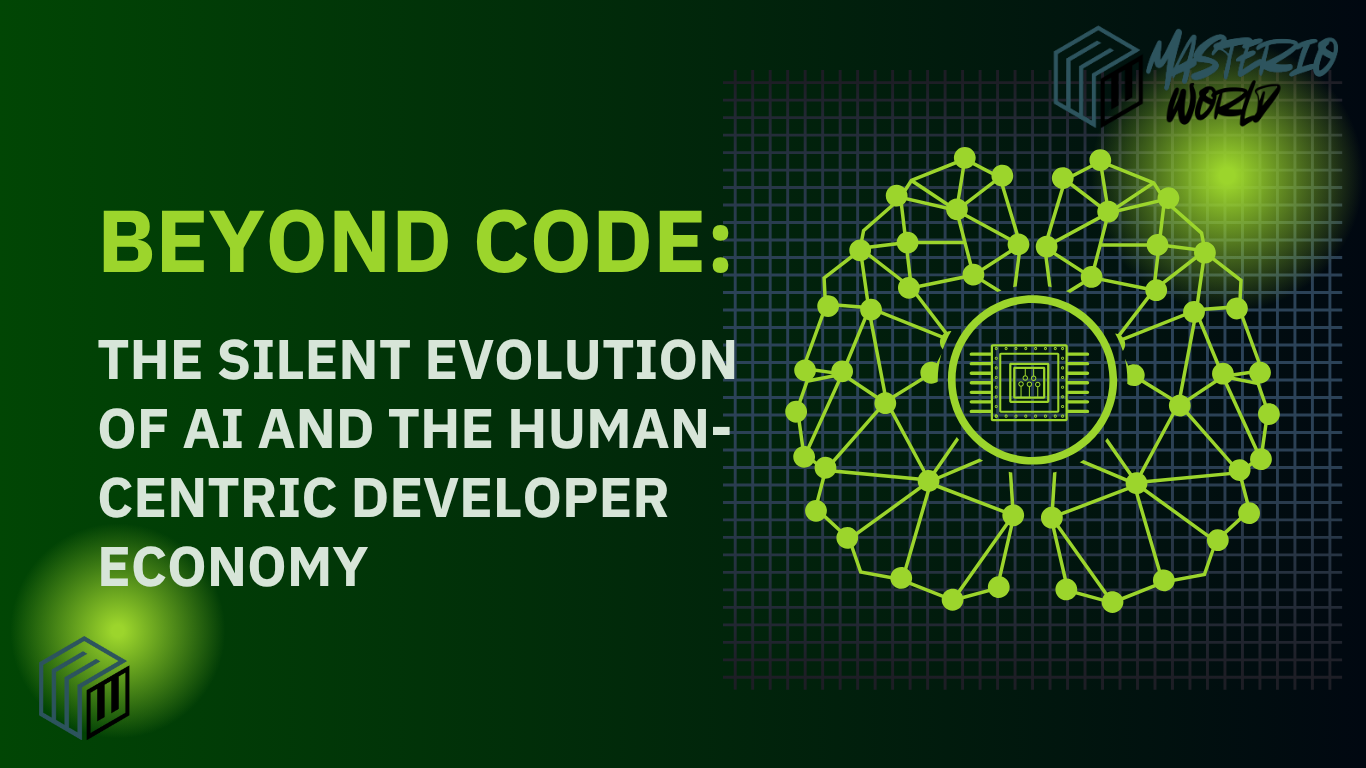 MASTERIO WORLD

BEYOND CODE:

THE SILENT EVOLUTION OF AI AND THE HUMAN-CENTRIC DEVELOPER ECONOMY